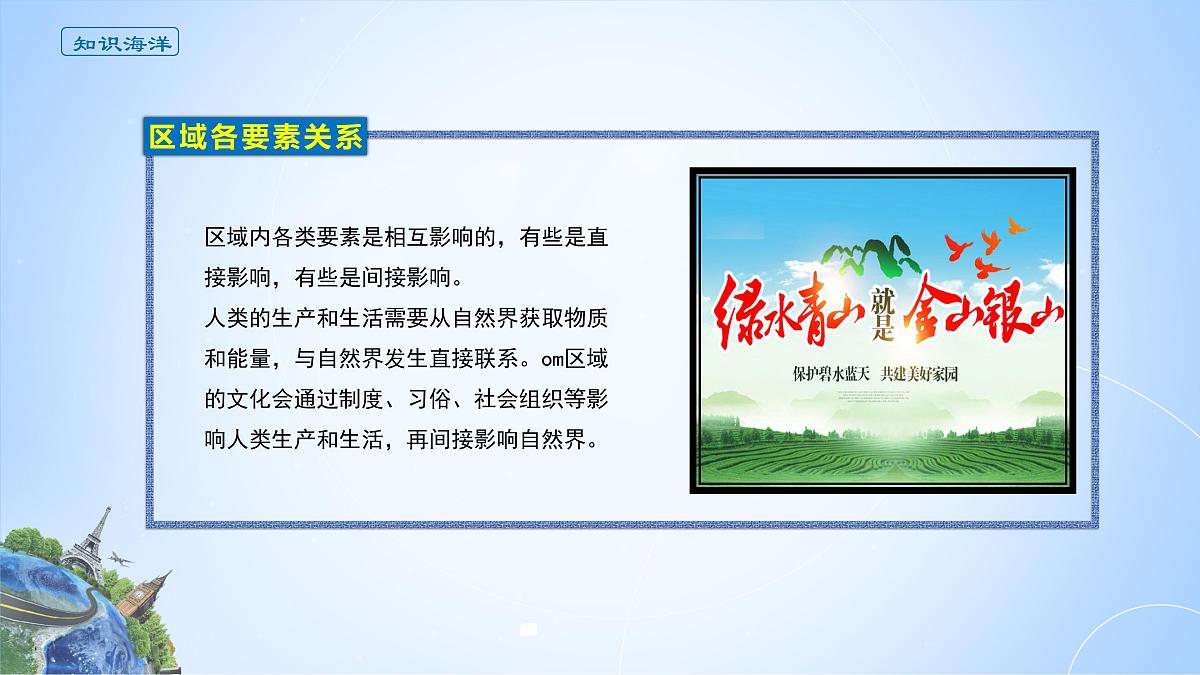 知识海洋

区域各要素关系

区域内各类要素是相互影响的，有些是直接影响，有些是间接影响。
人类的生产和生活需要从自然界获取物质和能量，与自然界发生直接联系。om区域的文化会通过制度、习俗、社会组织等影响人类生产和生活，再间接影响自然界。

绿水青山就是金山银山

保护碧水蓝天　共建美好家园